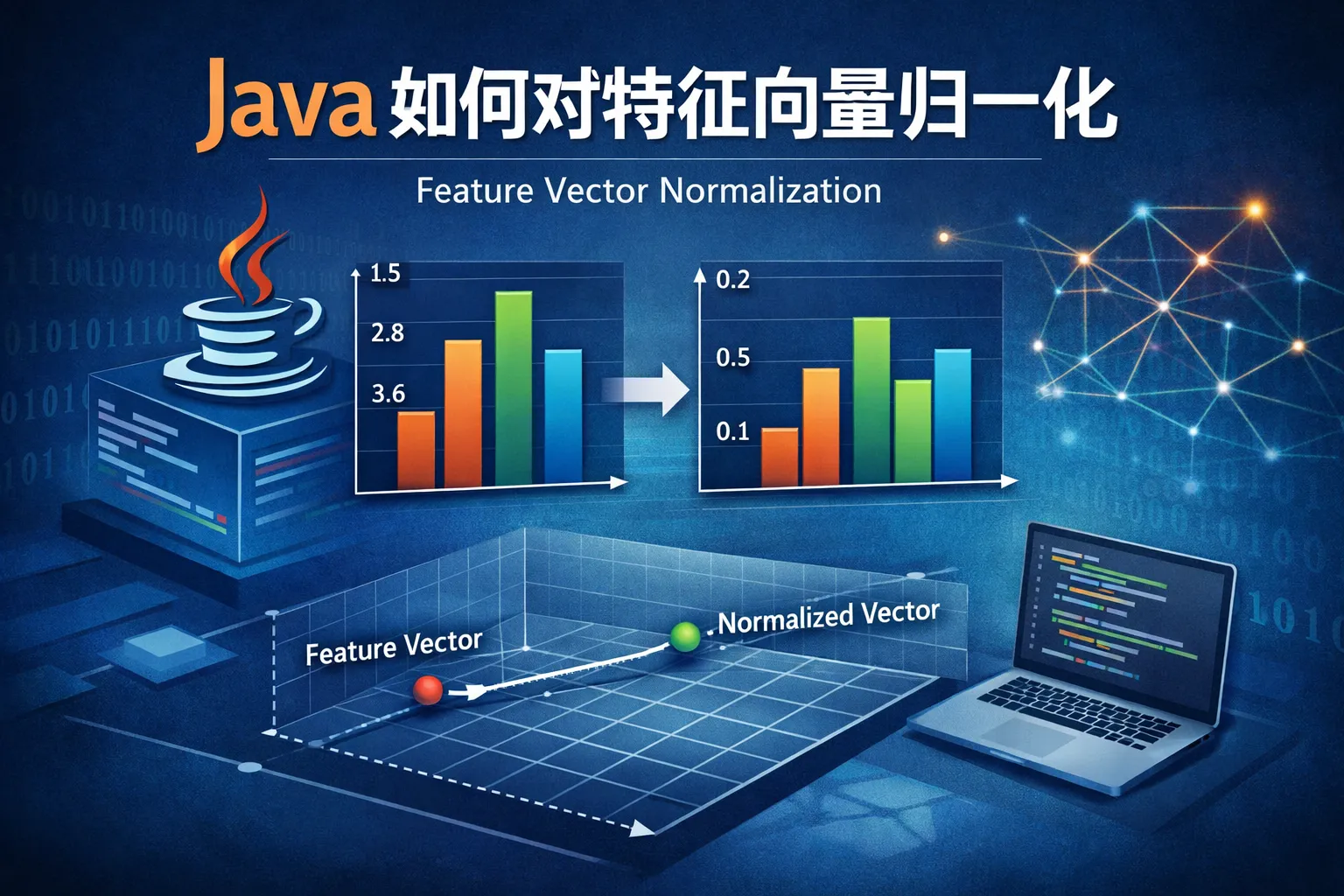 Java 如何对特征向量归一化

Feature Vector Normalization

1.5
2.8
3.6

0.2
0.5
0.1

Feature Vector
Normalized Vector